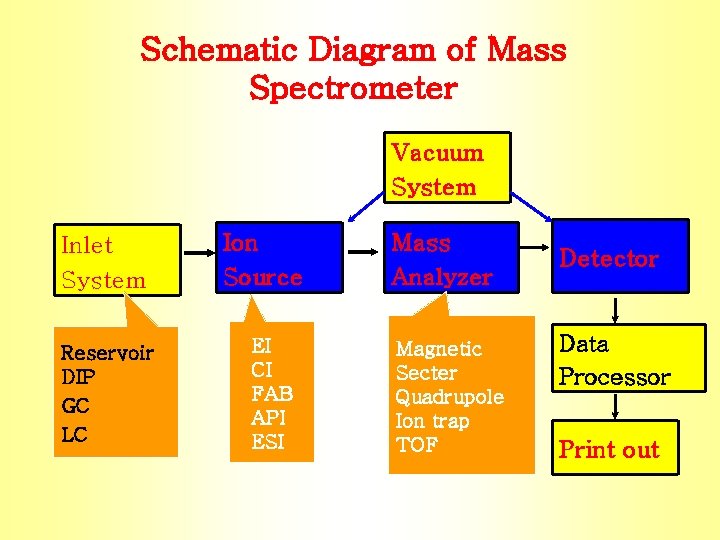 Schematic Diagram of Mass Spectrometer

Vacuum System

Inlet System

Ion Source

Mass Analyzer

Detector

Reservoir
DIP
GC
LC

EI
CI
FAB
API
ESI

Magnetic Secter
Quadrupole
Ion trap
TOF

Data Processor

Print out